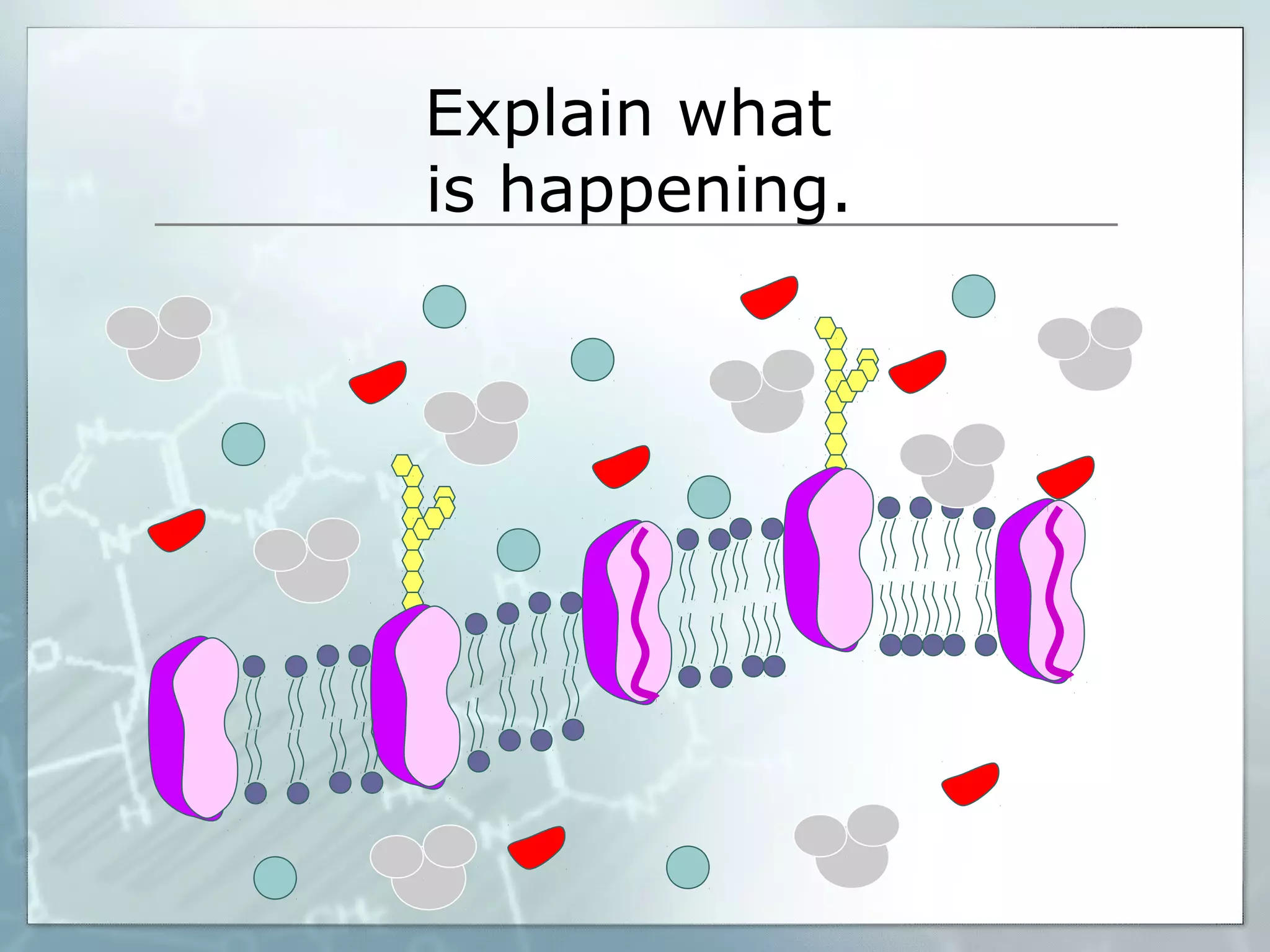 Explain what is happening.